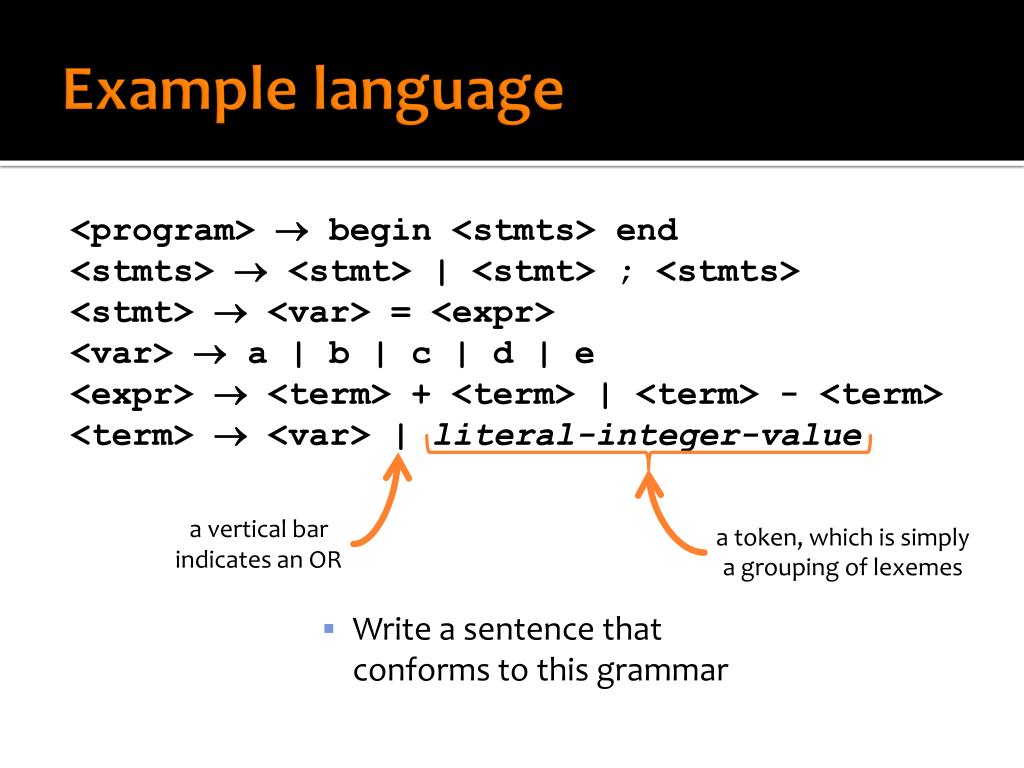 Example language

<program> → begin <stmts> end
<stmts> → <stmt> | <stmt> ; <stmts>
<stmt> → <var> = <expr>
<var> → a | b | c | d | e
<expr> → <term> + <term> | <term> - <term>
<term> → <var> | literal-integer-value

a vertical bar indicates an OR

a token, which is simply a grouping of lexemes

▪ Write a sentence that conforms to this grammar